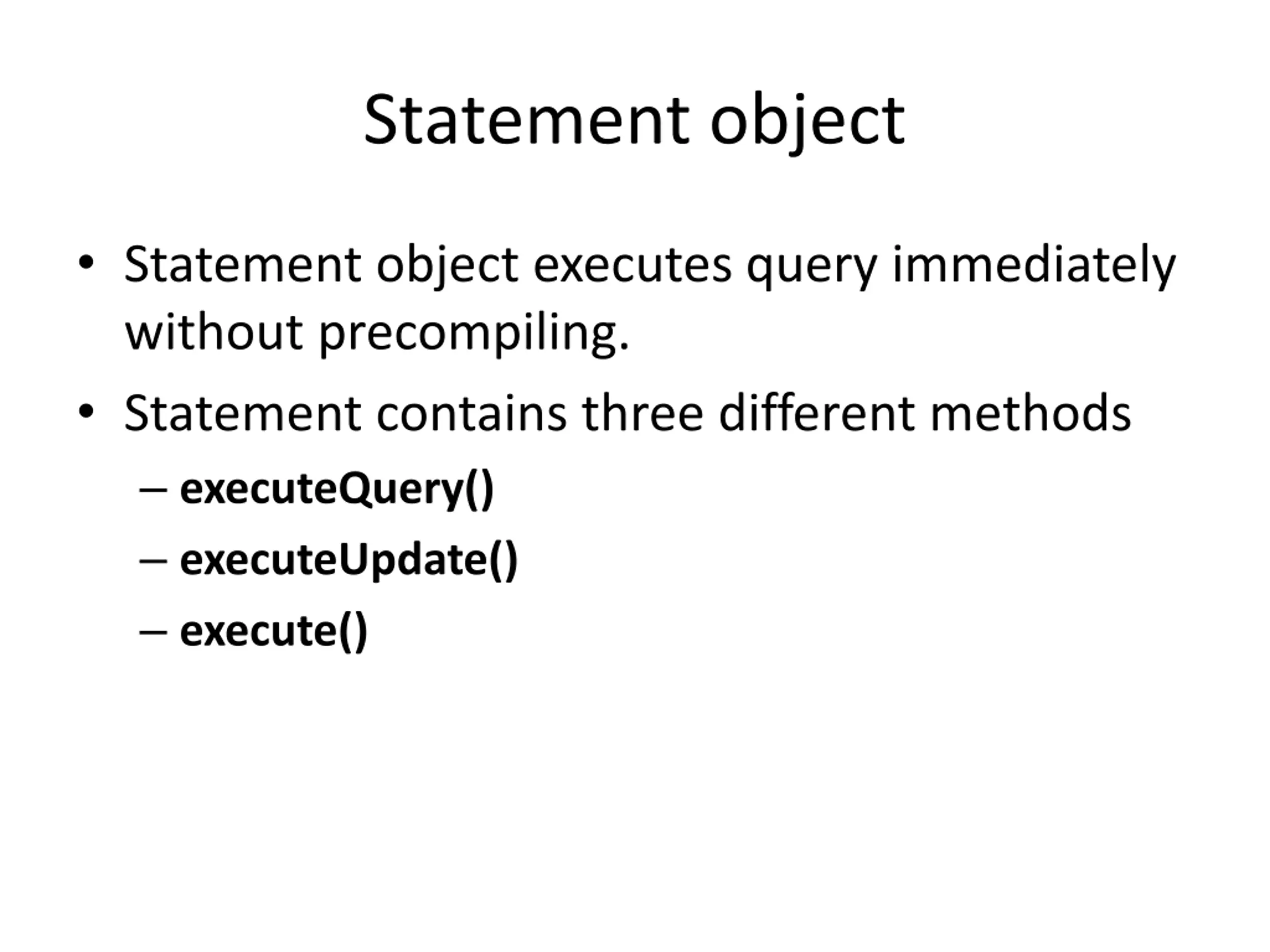 Statement object

• Statement object executes query immediately without precompiling.
• Statement contains three different methods
– executeQuery()
– executeUpdate()
– execute()